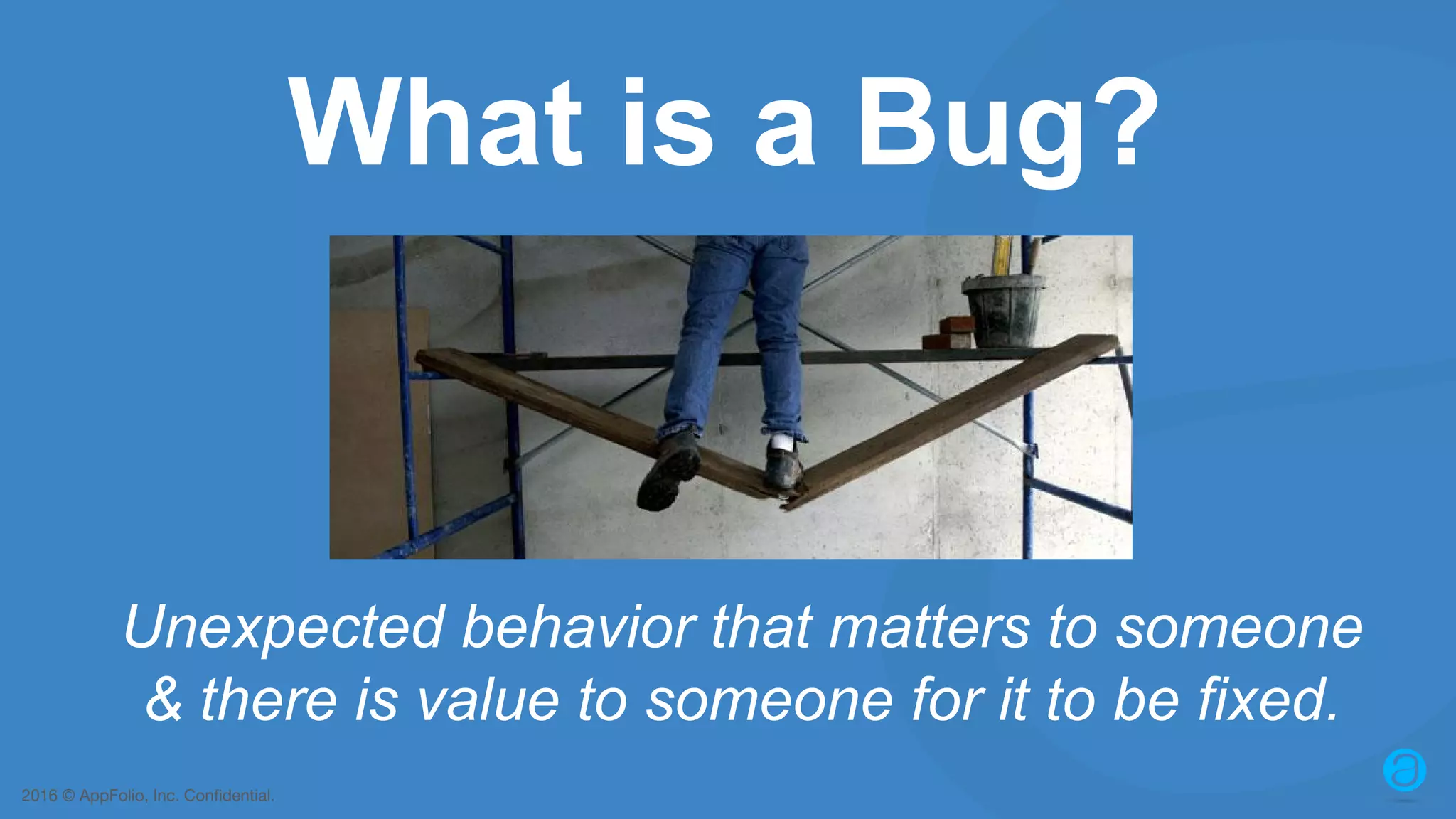 What is a Bug?

Unexpected behavior that matters to someone & there is value to someone for it to be fixed.

2016 © AppFolio, Inc. Confidential.